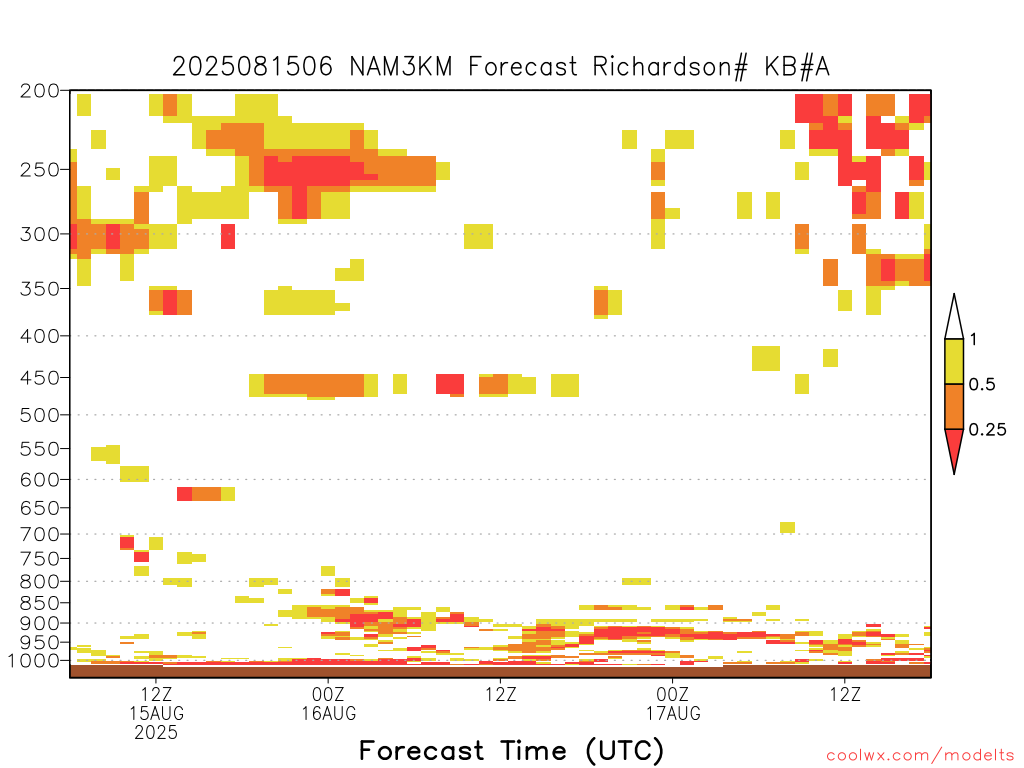 2025081506 NAM3KM Forecast Richardson# KB#A

200
250
300
350
400
450
500
550
600
650
700
750
800
850
900
950
1000

1
0.5
0.25

12Z
15AUG
2025
00Z
16AUG
12Z
00Z
17AUG
12Z

Forecast Time (UTC)

coolwx.com/modelts